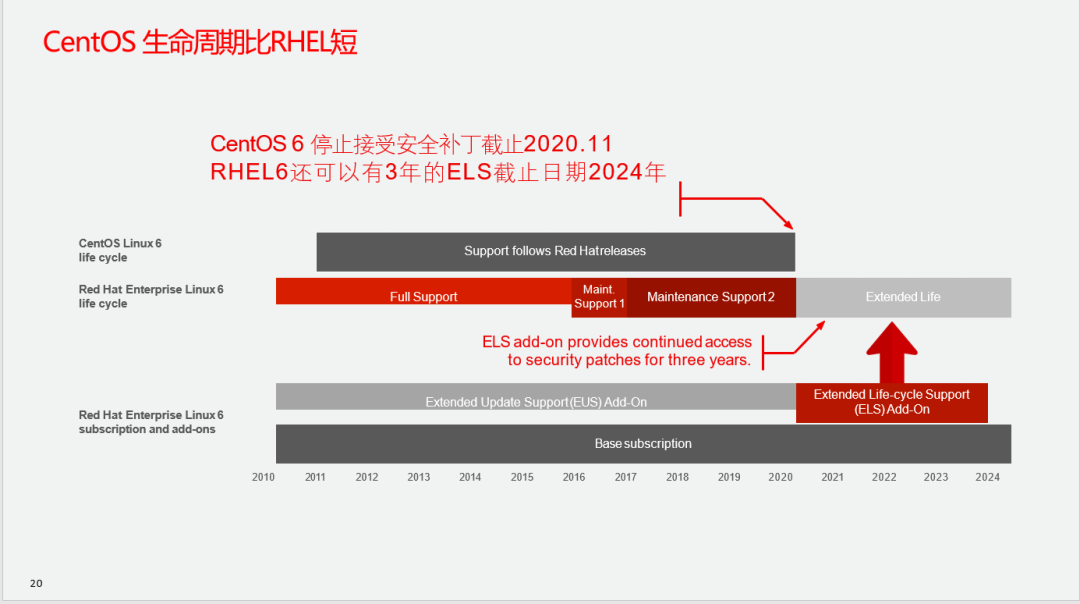 CentOS 生命周期比RHEL短

CentOS 6 停止接受安全补丁截止2020.11
RHEL6还可以有3年的ELS截止日期2024年

CentOS Linux 6 life cycle

Support follows Red Hatreleases

Red Hat Enterprise Linux 6 life cycle

Full Support

Maint. Support 1

Maintenance Support 2

Extended Life

ELS add-on provides continued access to security patches for three years.

Red Hat Enterprise Linux 6 subscription and add-ons

Extended Update Support (EUS) Add-On

Extended Life-cycle Support (ELS) Add-On

Base subscription

2010 2011 2012 2013 2014 2015 2016 2017 2018 2019 2020 2021 2022 2023 2024

20